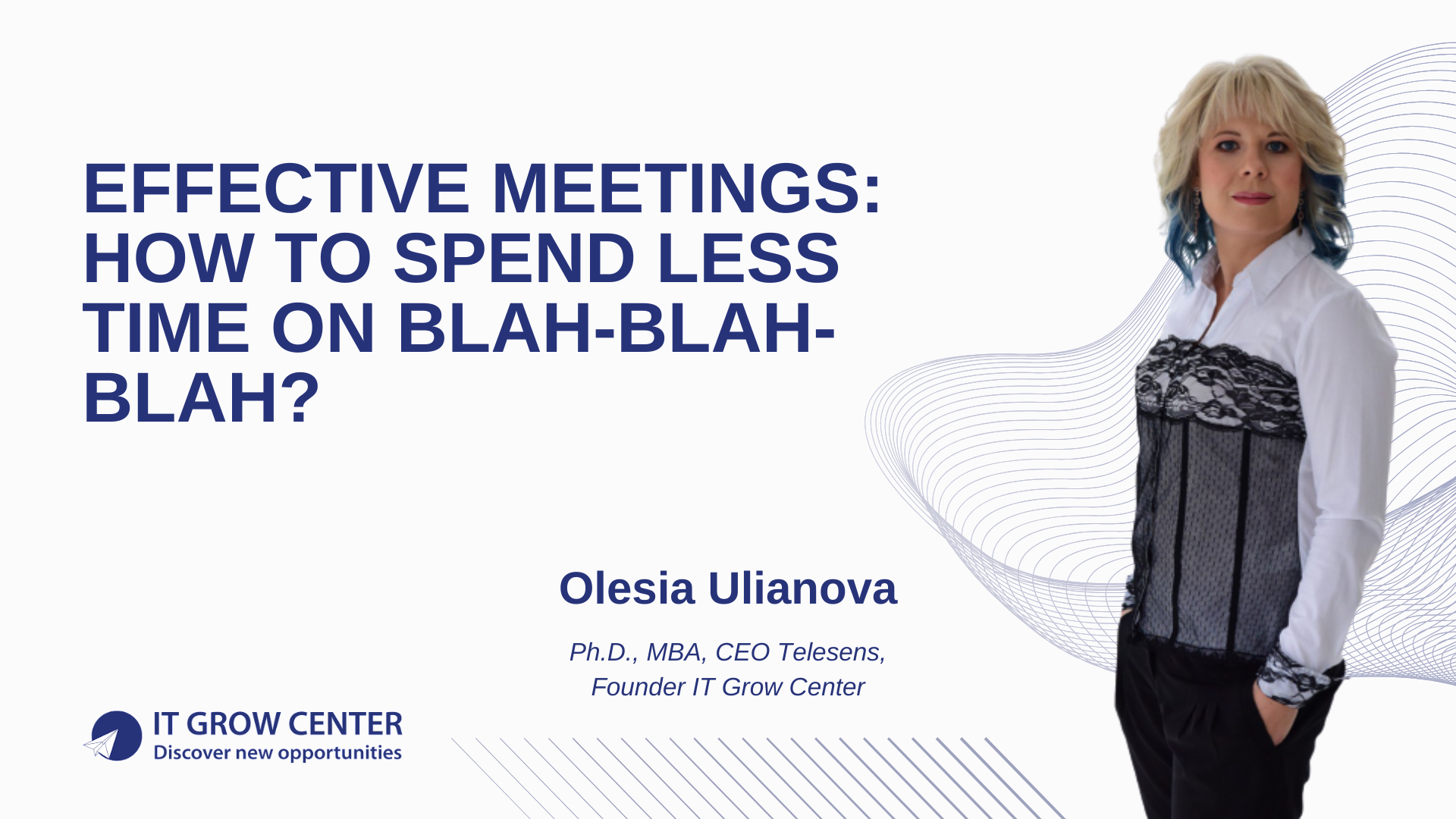 EFFECTIVE MEETINGS: HOW TO SPEND LESS TIME ON BLAH-BLAH-BLAH?

Olesia Ulianova

Ph.D., MBA, CEO Telesens, Founder IT Grow Center

IT GROW CENTER
Discover new opportunities